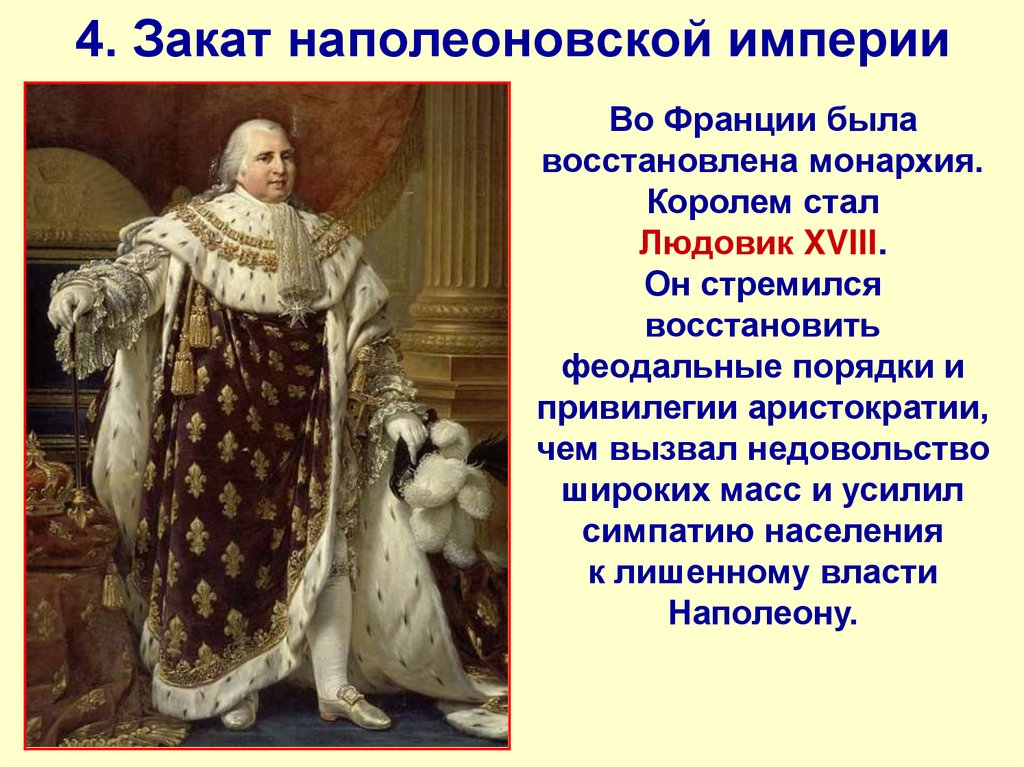 4. Закат наполеоновской империи

Во Франции была восстановлена монархия. Королем стал Людовик XVIII. Он стремился восстановить феодальные порядки и привилегии аристократии, чем вызвал недовольство широких масс и усилил симпатию населения к лишенному власти Наполеону.